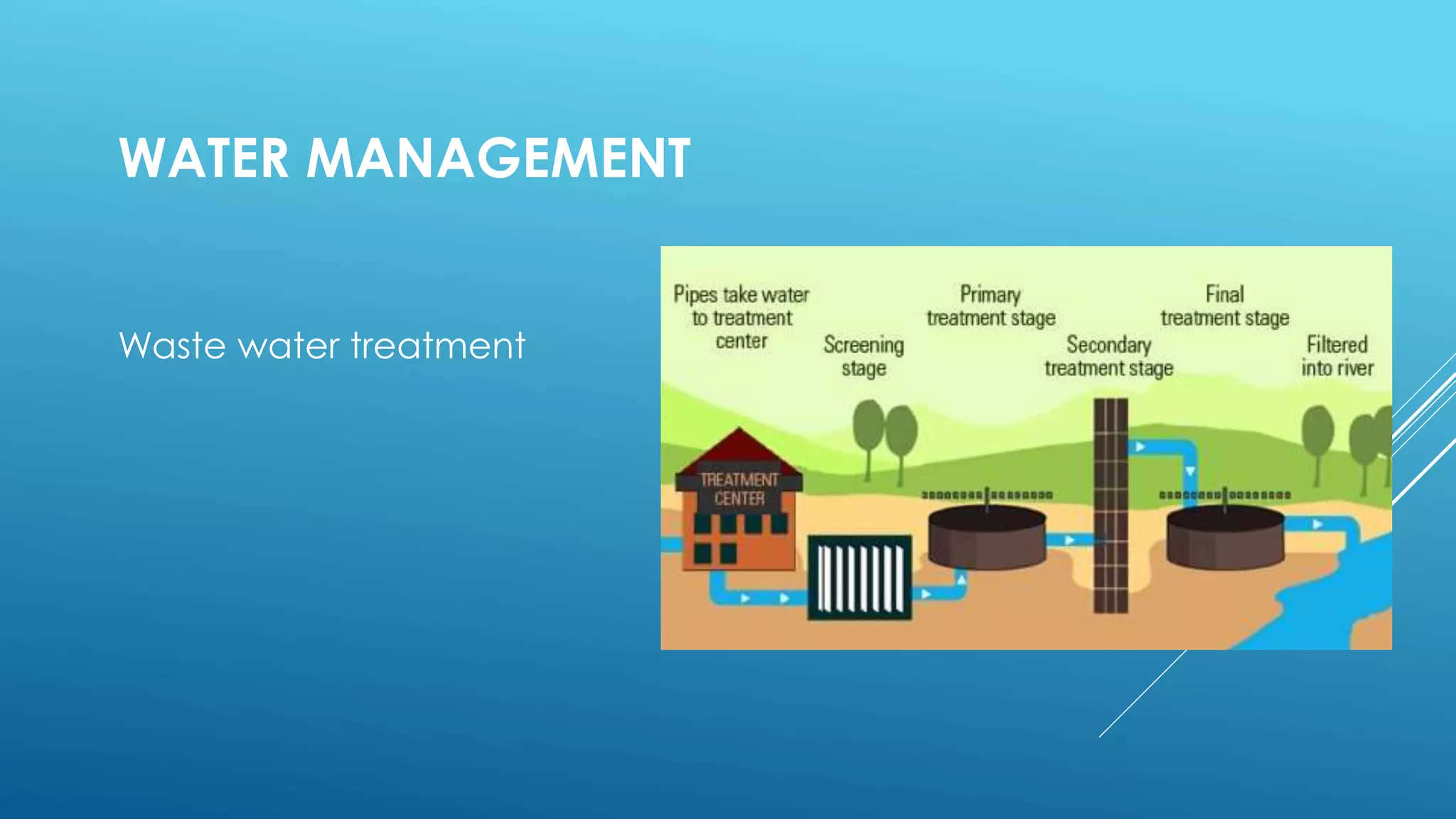 WATER MANAGEMENT

Waste water treatment

Pipes take water to treatment center

Screening stage

Primary treatment stage

Secondary treatment stage

Final treatment stage

Filtered into river

TREATMENT CENTER